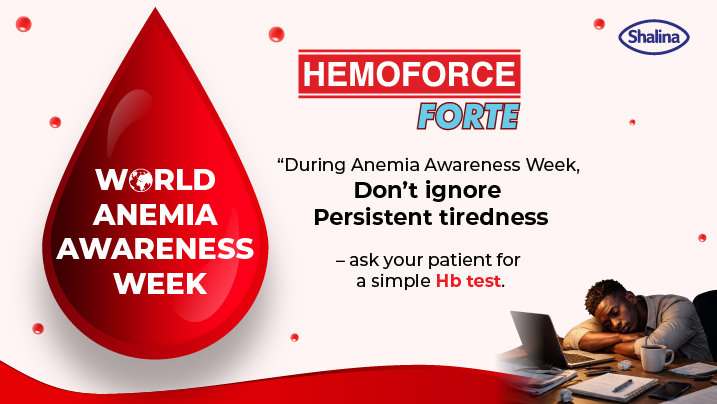 WORLD ANEMIA AWARENESS WEEK

HEMOFORCE
FORTE

Shalina

“During Anemia Awareness Week,
Don’t ignore
Persistent tiredness

– ask your patient for a simple Hb test.